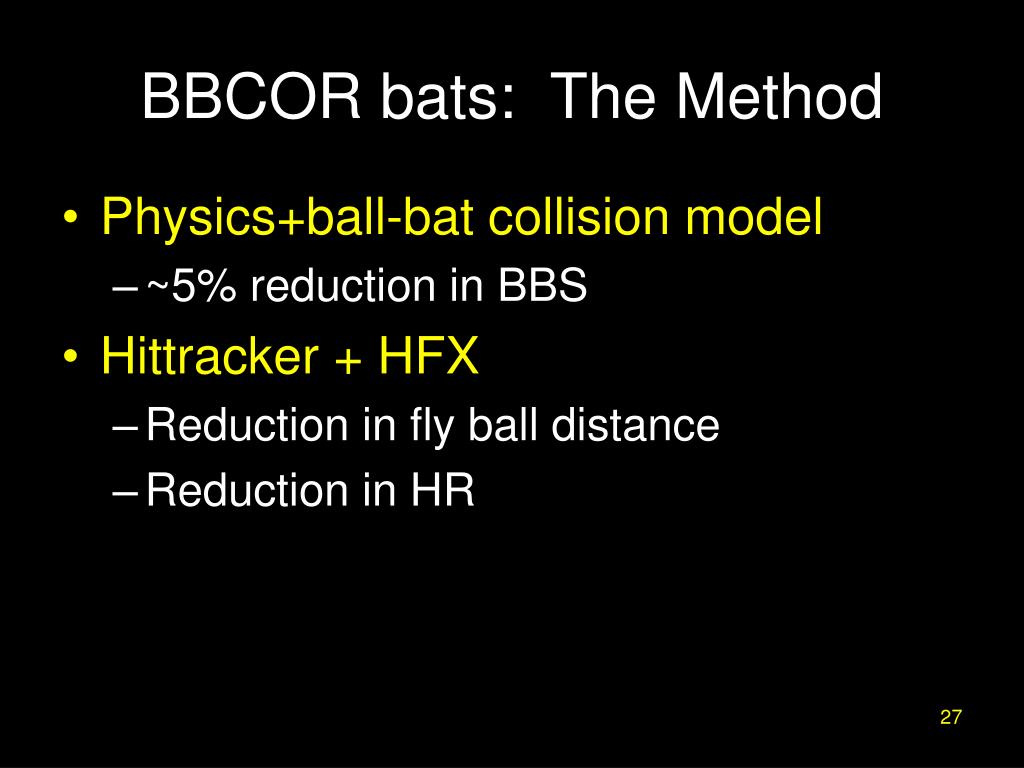 BBCOR bats: The Method

• Physics+ball-bat collision model
– ~5% reduction in BBS
• Hittracker + HFX
– Reduction in fly ball distance
– Reduction in HR

27